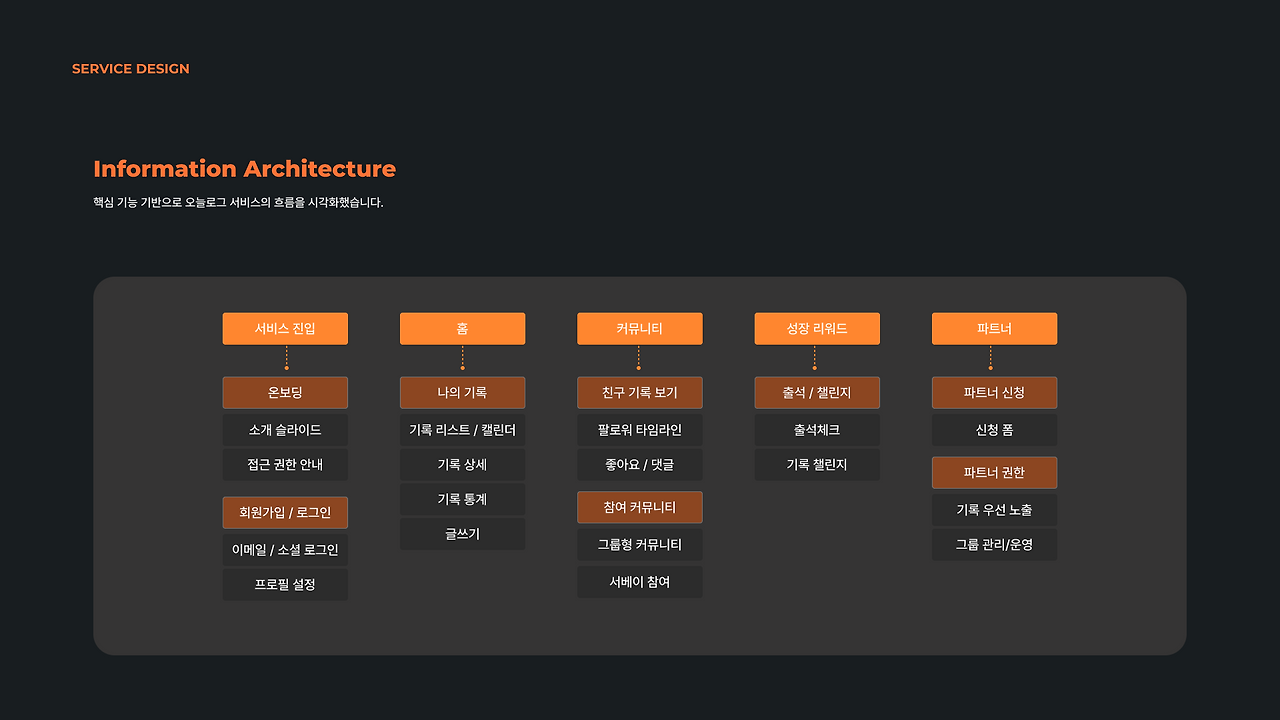 SERVICE DESIGN

Information Architecture

핵심 기능 기반으로 오늘로그 서비스의 흐름을 시각화했습니다.

서비스 진입

온보딩

소개 슬라이드

접근 권한 안내

회원가입 / 로그인

이메일 / 소셜 로그인

프로필 설정

홈

나의 기록

기록 리스트 / 캘린더

기록 상세

기록 통계

글쓰기

커뮤니티

친구 기록 보기

팔로워 타임라인

좋아요 / 댓글

참여 커뮤니티

그룹형 커뮤니티

서베이 참여

성장 리워드

출석 / 챌린지

출석체크

기록 챌린지

파트너

파트너 신청

신청 폼

파트너 권한

기록 우선 노출

그룹 관리/운영